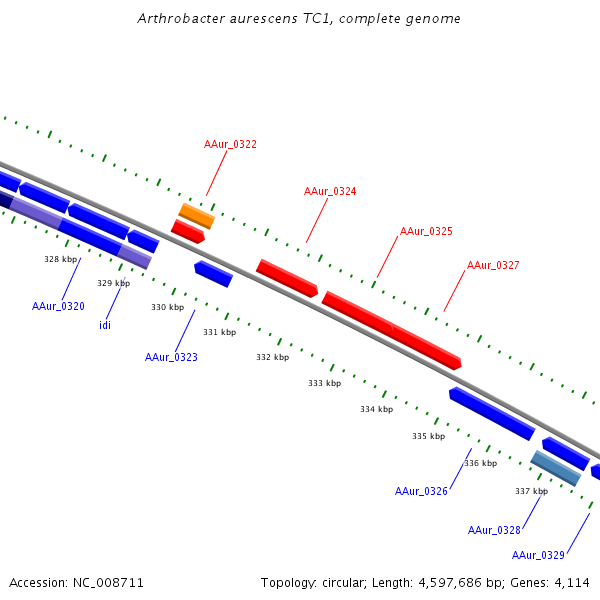 Arthrobacter aurescens TC1, complete genome

AAur_0322

AAur_0324

AAur_0325

AAur_0327

328 kbp

329 kbp

330 kbp

331 kbp

332 kbp

333 kbp

334 kbp

335 kbp

336 kbp

337 kbp

AAur_0320

idi

AAur_0323

AAur_0326

AAur_0328

AAur_0329

Accession: NC_008711

Topology: circular; Length: 4,597,686 bp; Genes: 4,114